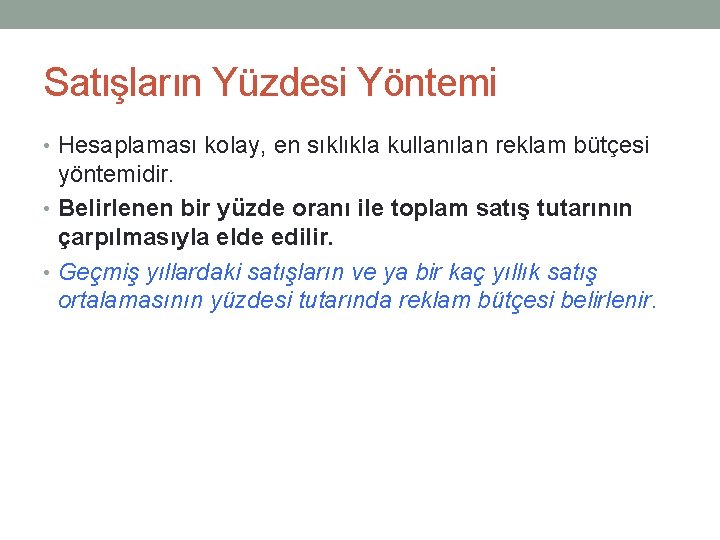 Satışların Yüzdesi Yöntemi

• Hesaplaması kolay, en sıklıkla kullanılan reklam bütçesi yöntemidir.

• Belirlenen bir yüzde oranı ile toplam satış tutarının çarpılmasıyla elde edilir.

• Geçmiş yıllardaki satışların ve ya bir kaç yıllık satış ortalamasının yüzdesi tutarında reklam bütçesi belirlenir.